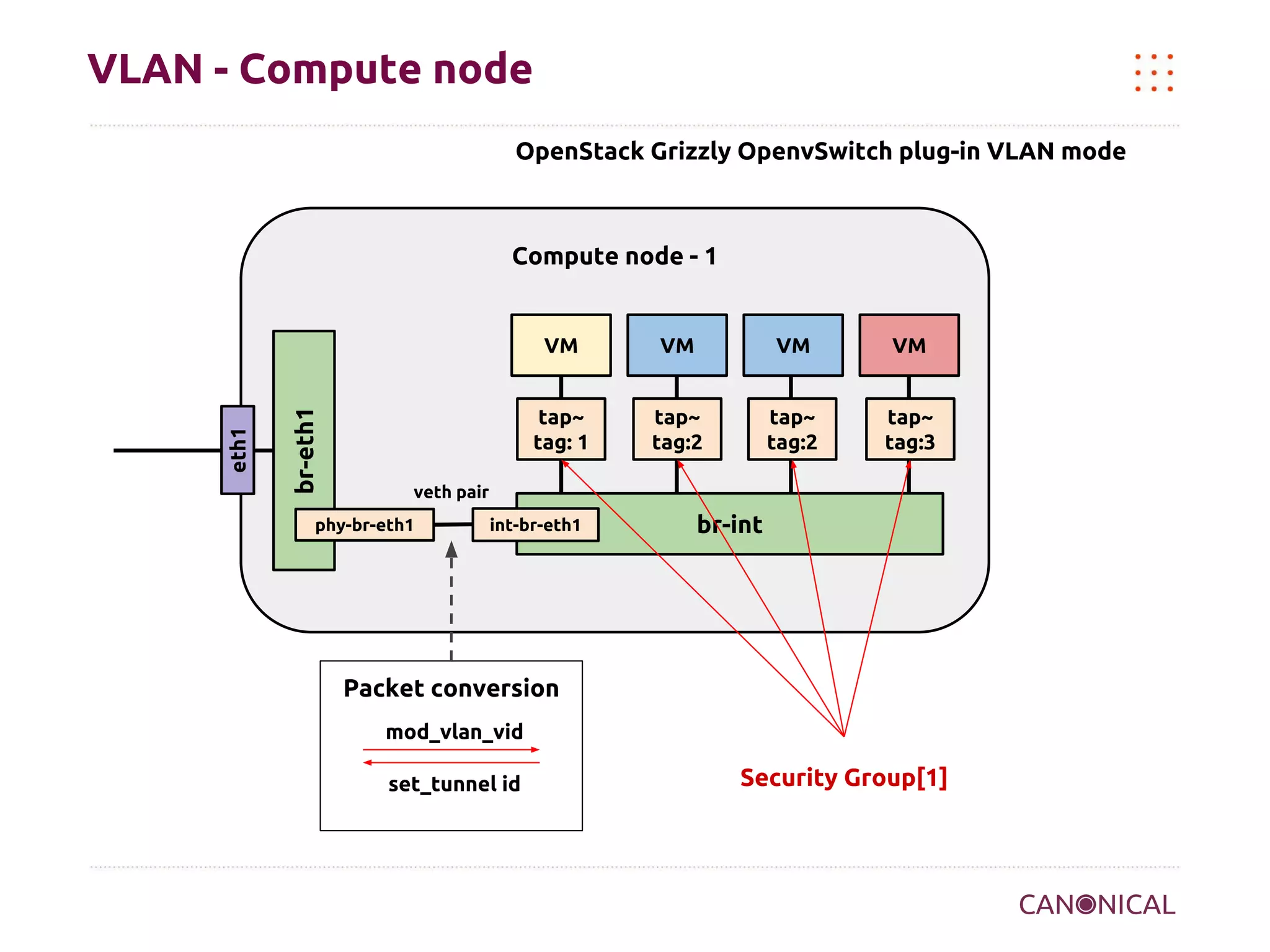 VLAN - Compute node

OpenStack Grizzly OpenvSwitch plug-in VLAN mode

Compute node - 1

VM

VM

VM

VM

tap~
tag: 1

tap~
tag:2

tap~
tag:2

tap~
tag:3

eth1

br-eth1

veth pair

phy-br-eth1

int-br-eth1

br-int

Packet conversion

mod_vlan_vid

set_tunnel id

Security Group[1]

CANONICAL